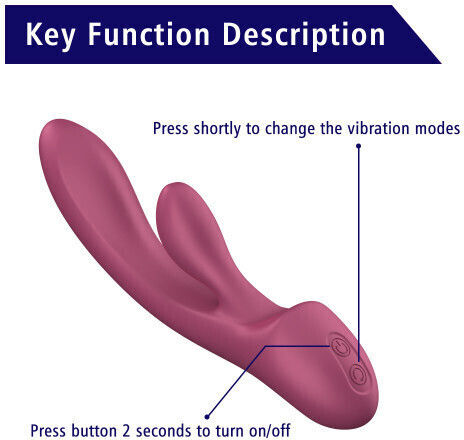 Key Function Description

Press shortly to change the vibration modes

Press button 2 seconds to turn on/off